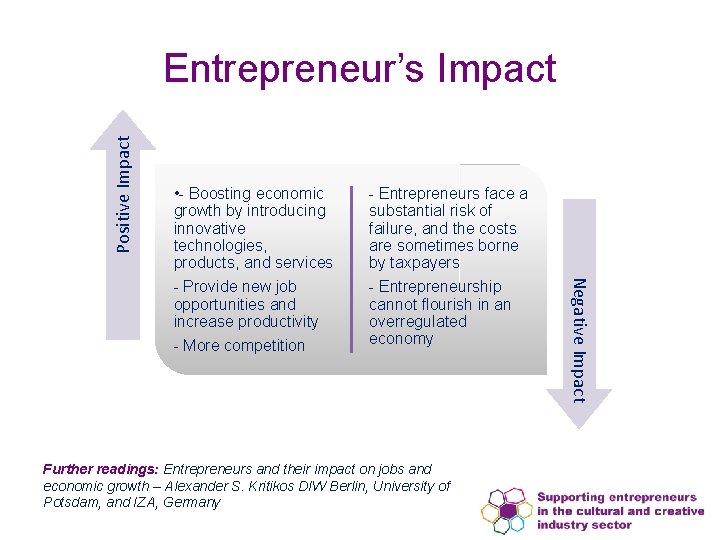 Entrepreneur's Impact

Positive Impact

•- Boosting economic growth by introducing innovative technologies, products, and services

- Provide new job opportunities and increase productivity

- More competition

- Entrepreneurs face a substantial risk of failure, and the costs are sometimes borne by taxpayers

- Entrepreneurship cannot flourish in an overregulated economy

Negative Impact

Further readings: Entrepreneurs and their impact on jobs and economic growth – Alexander S. Kritikos DIW Berlin, University of Potsdam, and IZA, Germany

Supporting entrepreneurs in the cultural and creative industry sector